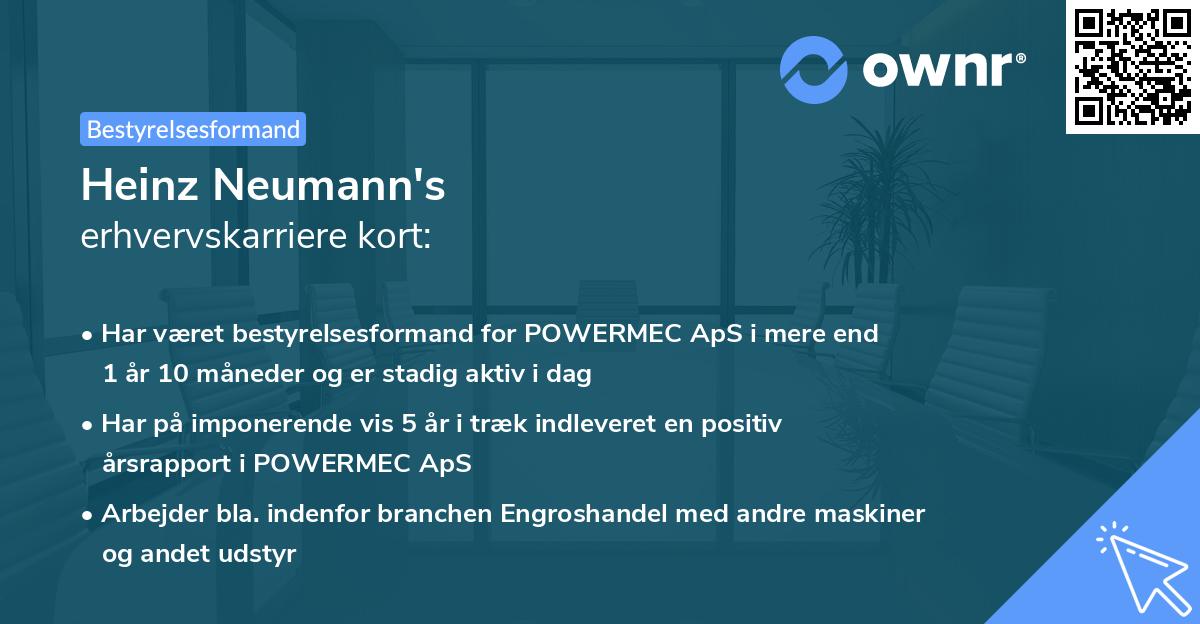 ownr®

Bestyrelsesformand

Heinz Neumann's
erhvervskarriere kort:

• Har været bestyrelsesformand for POWERMEC ApS i mere end 1 år 10 måneder og er stadig aktiv i dag

• Har på imponerende vis 5 år i træk indleveret en positiv årsrapport i POWERMEC ApS

• Arbejder bla. indenfor branchen Engroshandel med andre maskiner og andet udstyr